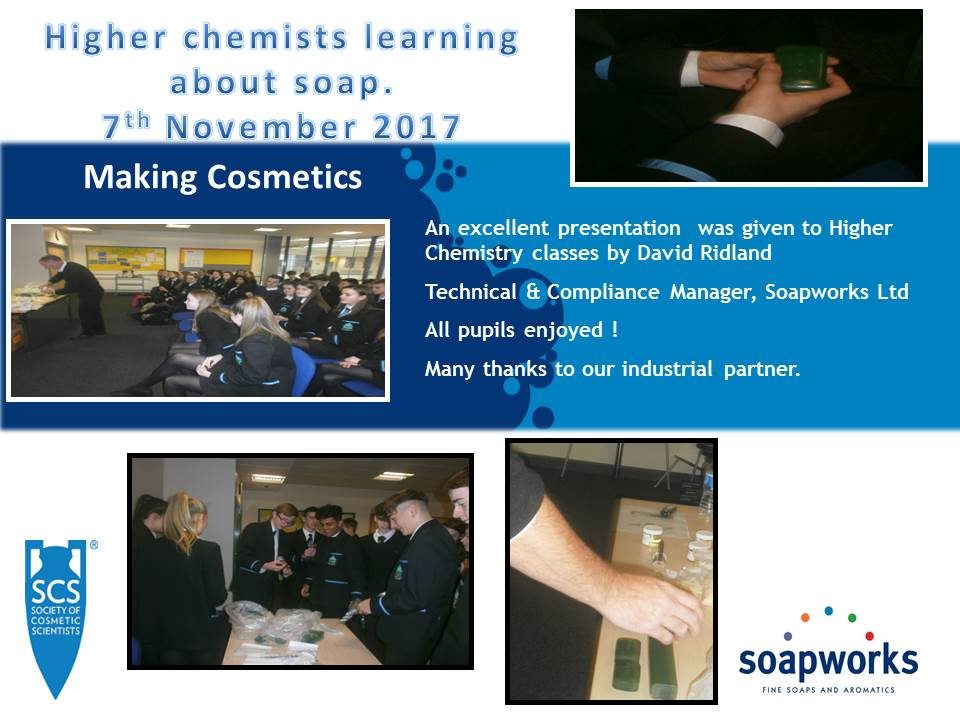 Higher chemists learning about soap.
7$^{th}$ November 2017

Making Cosmetics

An excellent presentation was given to Higher Chemistry classes by David Ridland

Technical & Compliance Manager, Soapworks Ltd

All pupils enjoyed !

Many thanks to our industrial partner.

SCS
SOCIETY OF COSMETIC SCIENTISTS

soapworks
FINE SOAPS AND AROMATICS